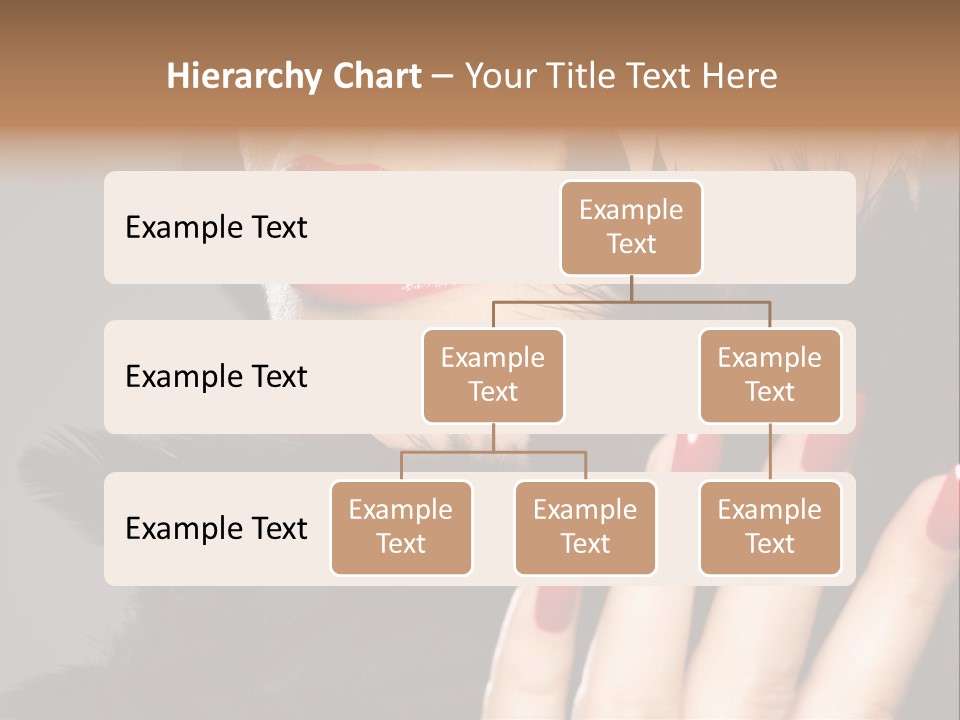 Hierarchy Chart – Your Title Text Here

Example Text

Example Text

Example Text

Example Text

Example Text

Example Text

Example Text

Example Text

Example Text